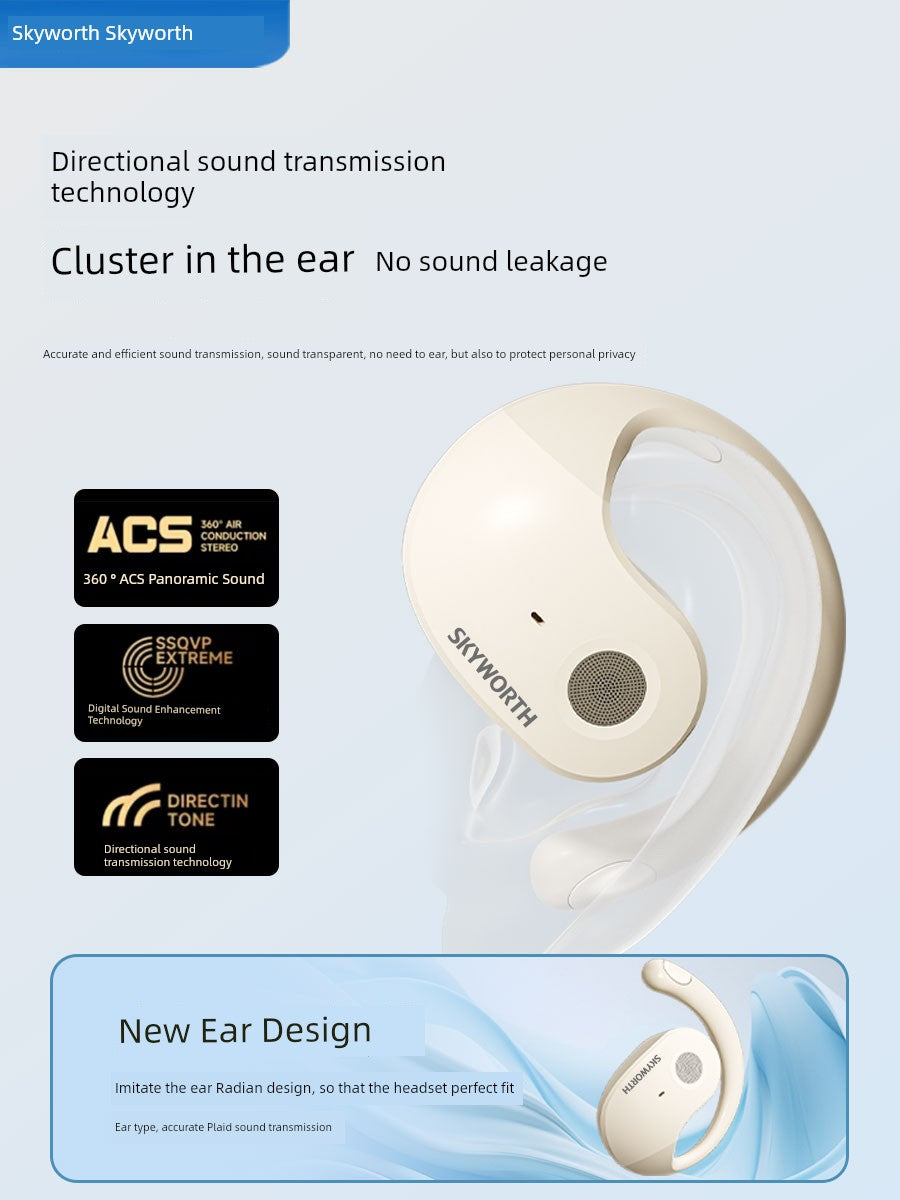 Skyworth Skyworth

Directional sound transmission technology

Cluster in the ear No sound leakage

Accurate and efficient sound transmission, sound transparent, no need to ear, but also to protect personal privacy

ACS 360° AIR CONDUCTION STEREO

360 ° ACS Panoramic Sound

SSQVP EXTREME

Digital Sound Enhancement Technology

DIRECTIN TONE

Directional sound transmission technology

SKYWORTH

New Ear Design

Imitate the ear Radian design, so that the headset perfect fit

Ear type, accurate Plaid sound transmission

SKYWORTH